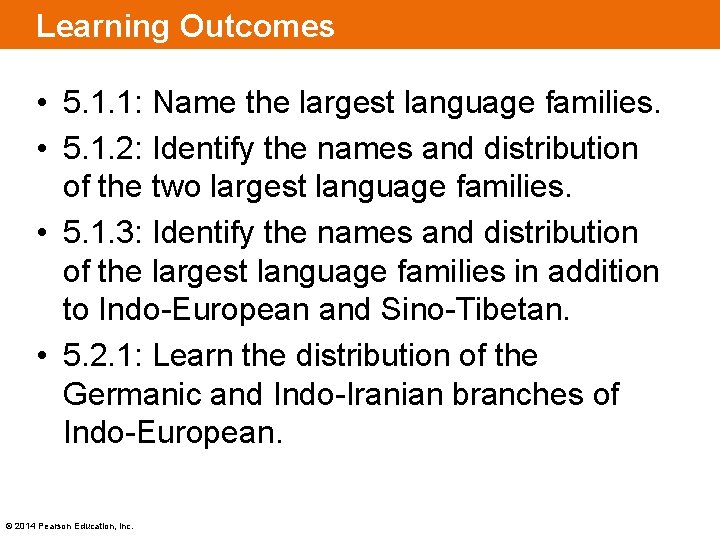 Learning Outcomes

• 5.1.1: Name the largest language families.
• 5.1.2: Identify the names and distribution of the two largest language families.
• 5.1.3: Identify the names and distribution of the largest language families in addition to Indo-European and Sino-Tibetan.
• 5.2.1: Learn the distribution of the Germanic and Indo-Iranian branches of Indo-European.

© 2014 Pearson Education, Inc.